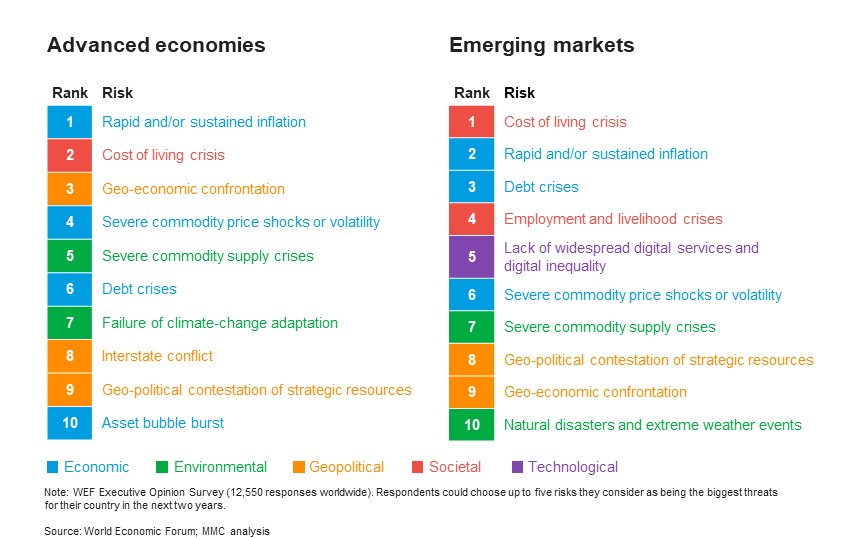 Advanced economies

| Rank | Risk |
|---|---|
| 1 | Rapid and/or sustained inflation |
| 2 | Cost of living crisis |
| 3 | Geo-economic confrontation |
| 4 | Severe commodity price shocks or volatility |
| 5 | Severe commodity supply crises |
| 6 | Debt crises |
| 7 | Failure of climate-change adaptation |
| 8 | Interstate conflict |
| 9 | Geo-political contestation of strategic resources |
| 10 | Asset bubble burst |

Emerging markets

| Rank | Risk |
|---|---|
| 1 | Cost of living crisis |
| 2 | Rapid and/or sustained inflation |
| 3 | Debt crises |
| 4 | Employment and livelihood crises |
| 5 | Lack of widespread digital services and digital inequality |
| 6 | Severe commodity price shocks or volatility |
| 7 | Severe commodity supply crises |
| 8 | Geo-political contestation of strategic resources |
| 9 | Geo-economic confrontation |
| 10 | Natural disasters and extreme weather events |

Economic Environmental Geopolitical Societal Technological

Note: WEF Executive Opinion Survey (12,550 responses worldwide). Respondents could choose up to five risks they consider as being the biggest threats for their country in the next two years.

Source: World Economic Forum; MMC analysis